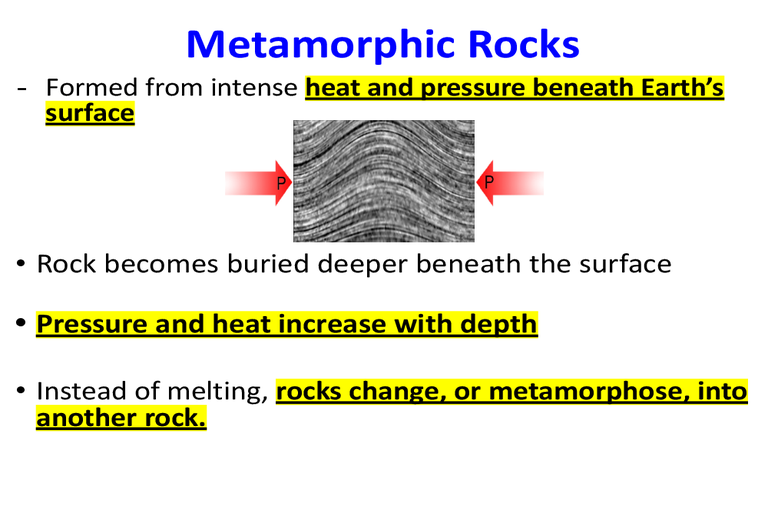 Metamorphic Rocks

- Formed from intense heat and pressure beneath Earth's surface

P

P

• Rock becomes buried deeper beneath the surface

• Pressure and heat increase with depth

• Instead of melting, rocks change, or metamorphose, into another rock.